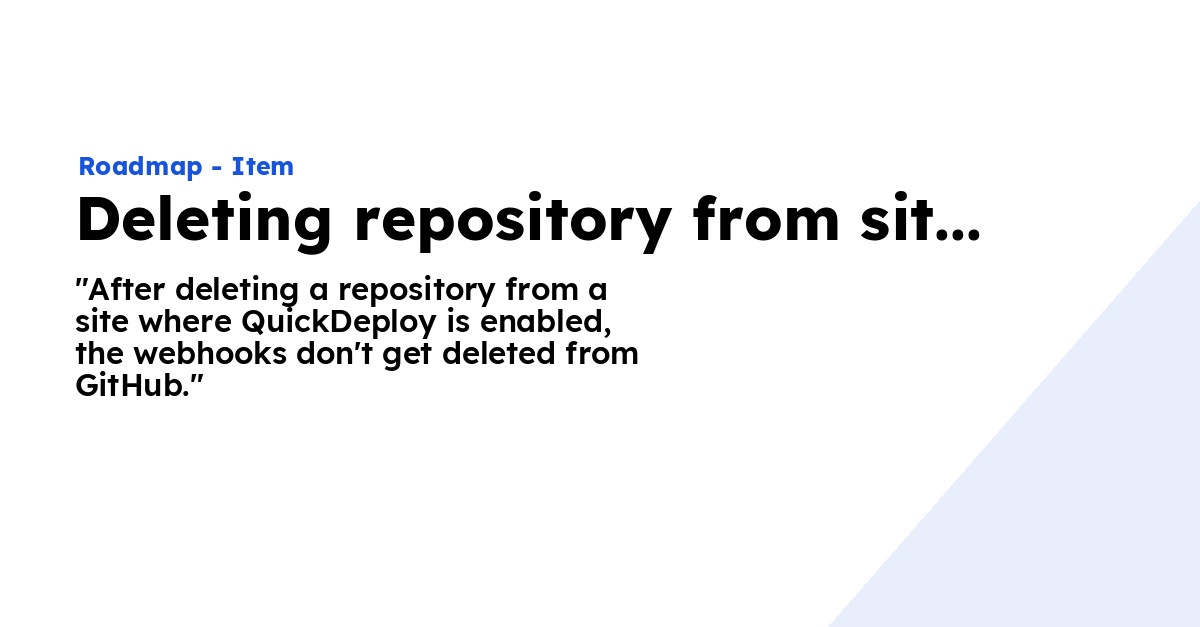 Roadmap - Item

Deleting repository from sit...

"After deleting a repository from a site where QuickDeploy is enabled, the webhooks don't get deleted from GitHub."